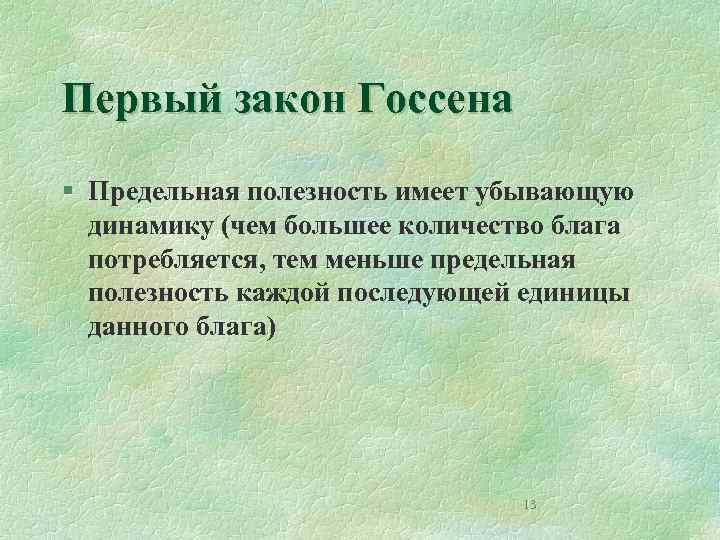 Первый закон Госсена

§ Предельная полезность имеет убывающую динамику (чем большее количество блага потребляется, тем меньше предельная полезность каждой последующей единицы данного блага)

13